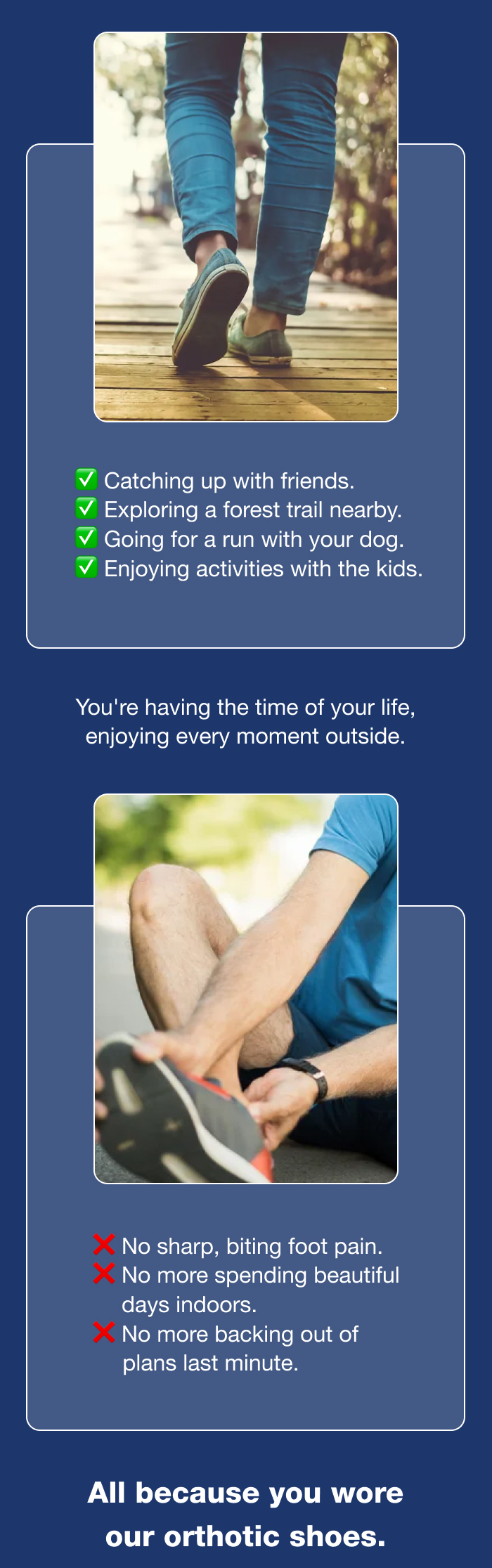 ✅ Catching up with friends.
✅ Exploring a forest trail nearby.
✅ Going for a run with your dog.
✅ Enjoying activities with the kids.

You're having the time of your life, enjoying every moment outside.

❌ No sharp, biting foot pain.
❌ No more spending beautiful days indoors.
❌ No more backing out of plans last minute.

All because you wore our orthotic shoes.